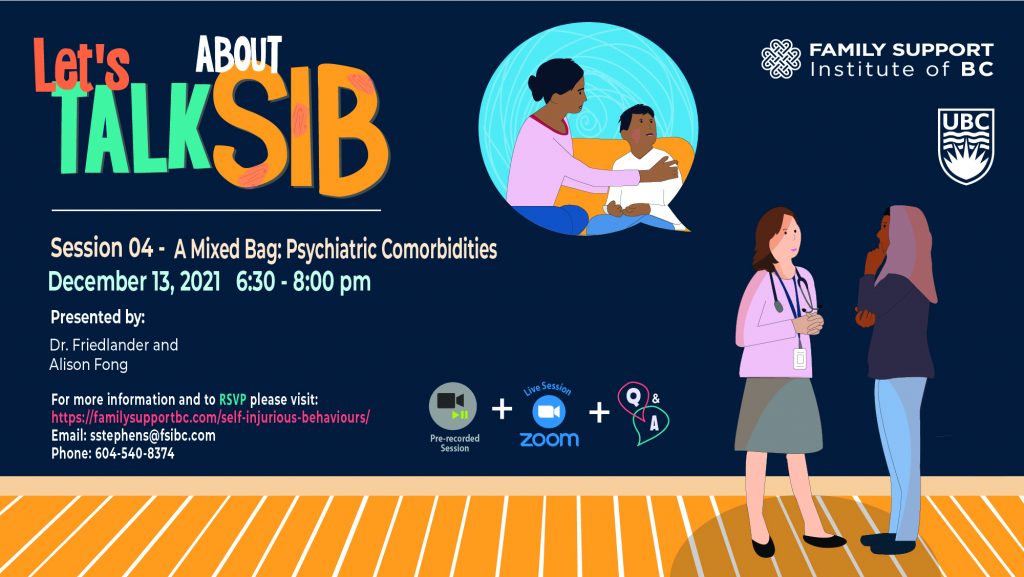 Let's TALK ABOUT SIB

FAMILY SUPPORT Institute of BC

UBC

Session 04 - A Mixed Bag: Psychiatric Comorbidities
December 13, 2021 6:30 - 8:00 pm

Presented by:
Dr. Friedlander and Alison Fong

For more information and to RSVP please visit:
https://familysupportbc.com/self-injurious-behaviours/
Email: sstephens@fsibc.com
Phone: 604-540-8374

Pre-recorded Session + Live Session zoom + Q & A